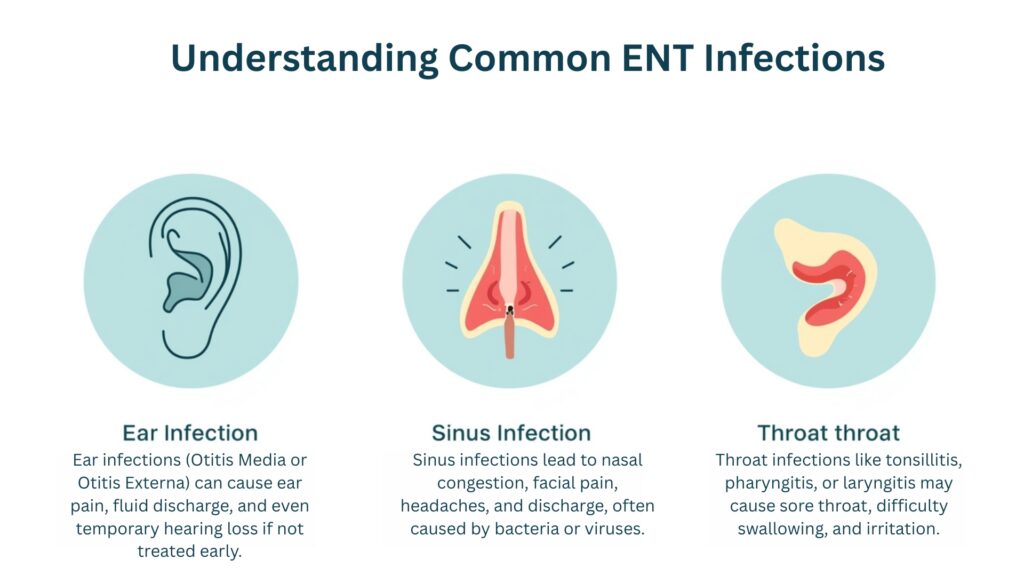 Understanding Common ENT Infections

Ear Infection
Ear infections (Otitis Media or Otitis Externa) can cause ear pain, fluid discharge, and even temporary hearing loss if not treated early.

Sinus Infection
Sinus infections lead to nasal congestion, facial pain, headaches, and discharge, often caused by bacteria or viruses.

Throat throat
Throat infections like tonsillitis, pharyngitis, or laryngitis may cause sore throat, difficulty swallowing, and irritation.